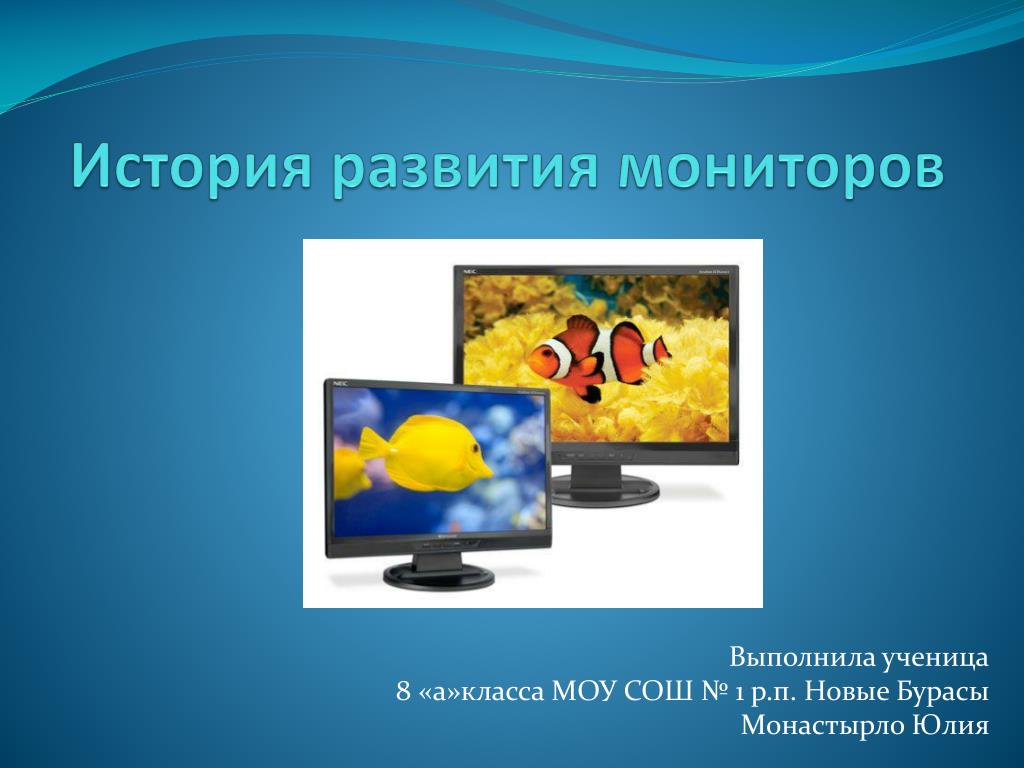 История развития мониторов

NEC

NEC

Выполнила ученица
8 «а»класса МОУ СОШ № 1 р.п. Новые Бурасы
Монастырло Юлия